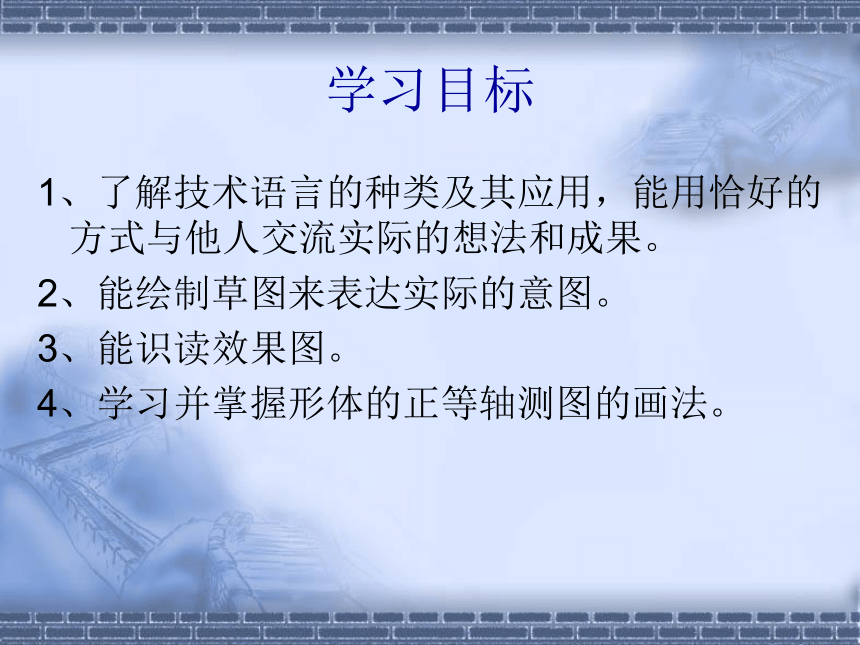 学习目标

1、了解技术语言的种类及其应用，能用恰好的方式与他人交流实际的想法和成果。

2、能绘制草图来表达实际的意图。

3、能识读效果图。

4、学习并掌握形体的正等轴测图的画法。